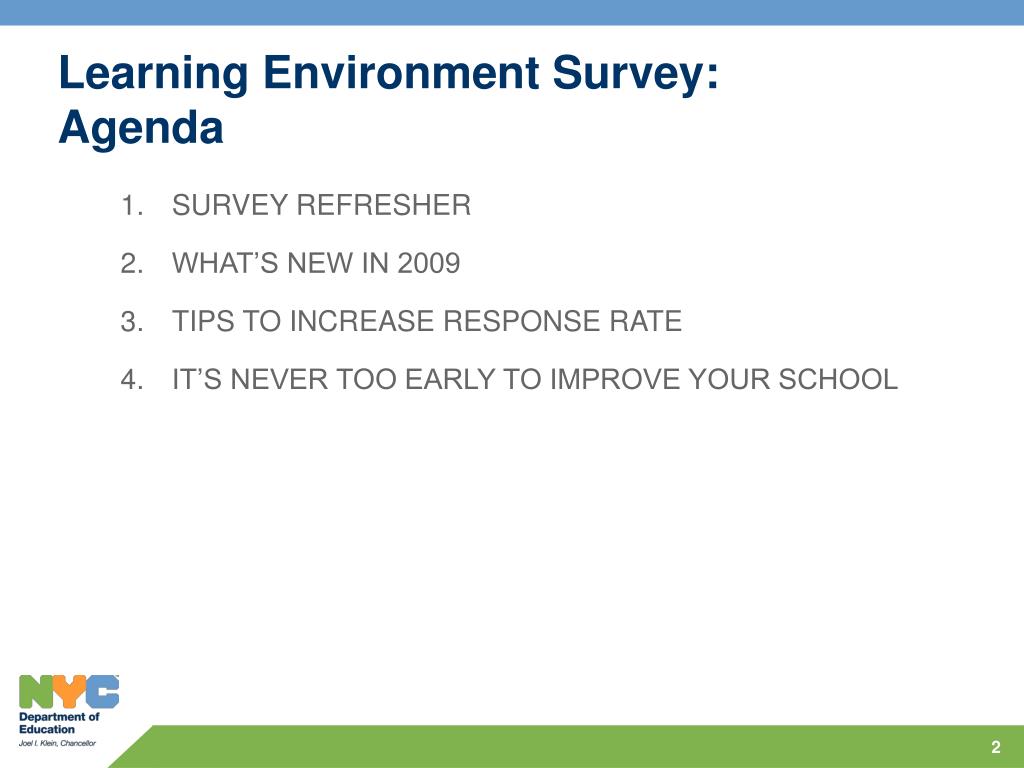 Learning Environment Survey: Agenda

1. SURVEY REFRESHER
2. WHAT'S NEW IN 2009
3. TIPS TO INCREASE RESPONSE RATE
4. IT'S NEVER TOO EARLY TO IMPROVE YOUR SCHOOL

NYC
Department of Education
Joel I. Klein, Chancellor

2